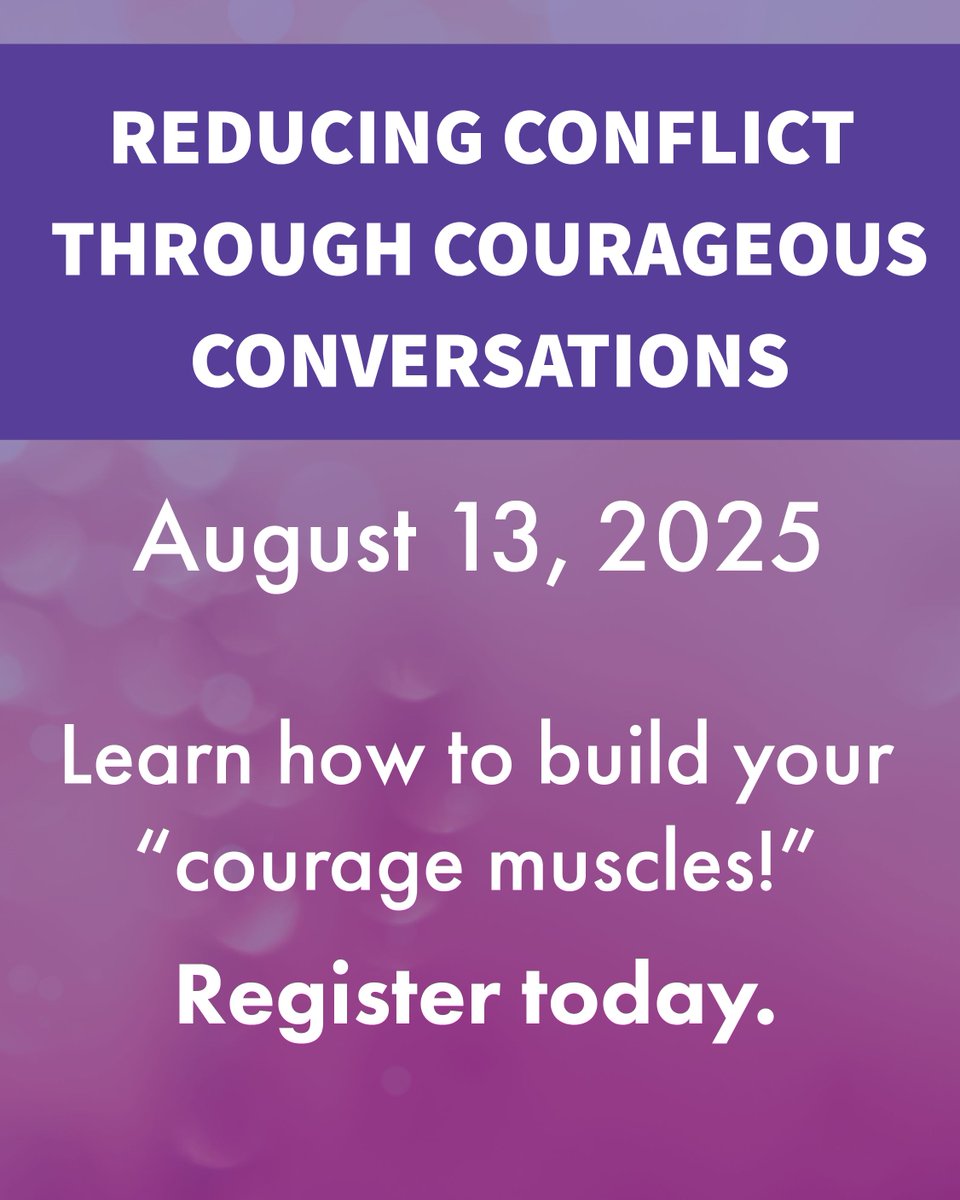 REDUCING CONFLICT THROUGH COURAGEOUS CONVERSATIONS

August 13, 2025

Learn how to build your “courage muscles!”

Register today.